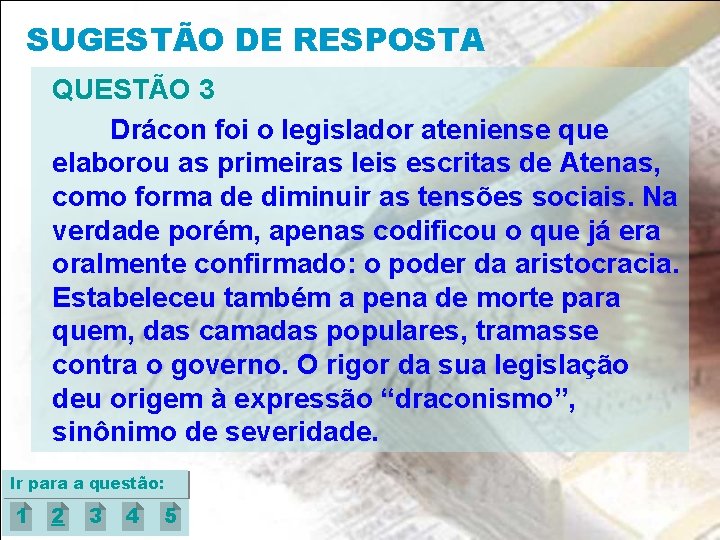 SUGESTÃO DE RESPOSTA

QUESTÃO 3

Drácon foi o legislador ateniense que elaborou as primeiras leis escritas de Atenas, como forma de diminuir as tensões sociais. Na verdade porém, apenas codificou o que já era oralmente confirmado: o poder da aristocracia. Estabeleceu também a pena de morte para quem, das camadas populares, tramasse contra o governo. O rigor da sua legislação deu origem à expressão “draconismo”, sinônimo de severidade.

Ir para a questão:

1 2 3 4 5